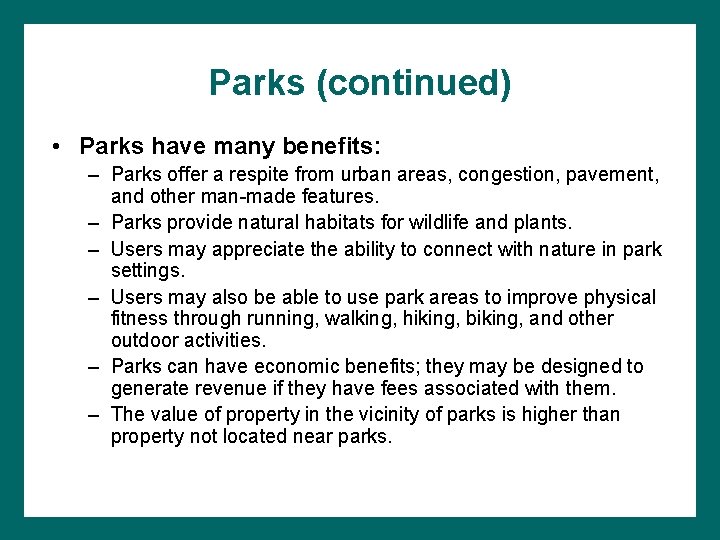 Parks (continued)

• Parks have many benefits:
– Parks offer a respite from urban areas, congestion, pavement, and other man-made features.
– Parks provide natural habitats for wildlife and plants.
– Users may appreciate the ability to connect with nature in park settings.
– Users may also be able to use park areas to improve physical fitness through running, walking, hiking, biking, and other outdoor activities.
– Parks can have economic benefits; they may be designed to generate revenue if they have fees associated with them.
– The value of property in the vicinity of parks is higher than property not located near parks.